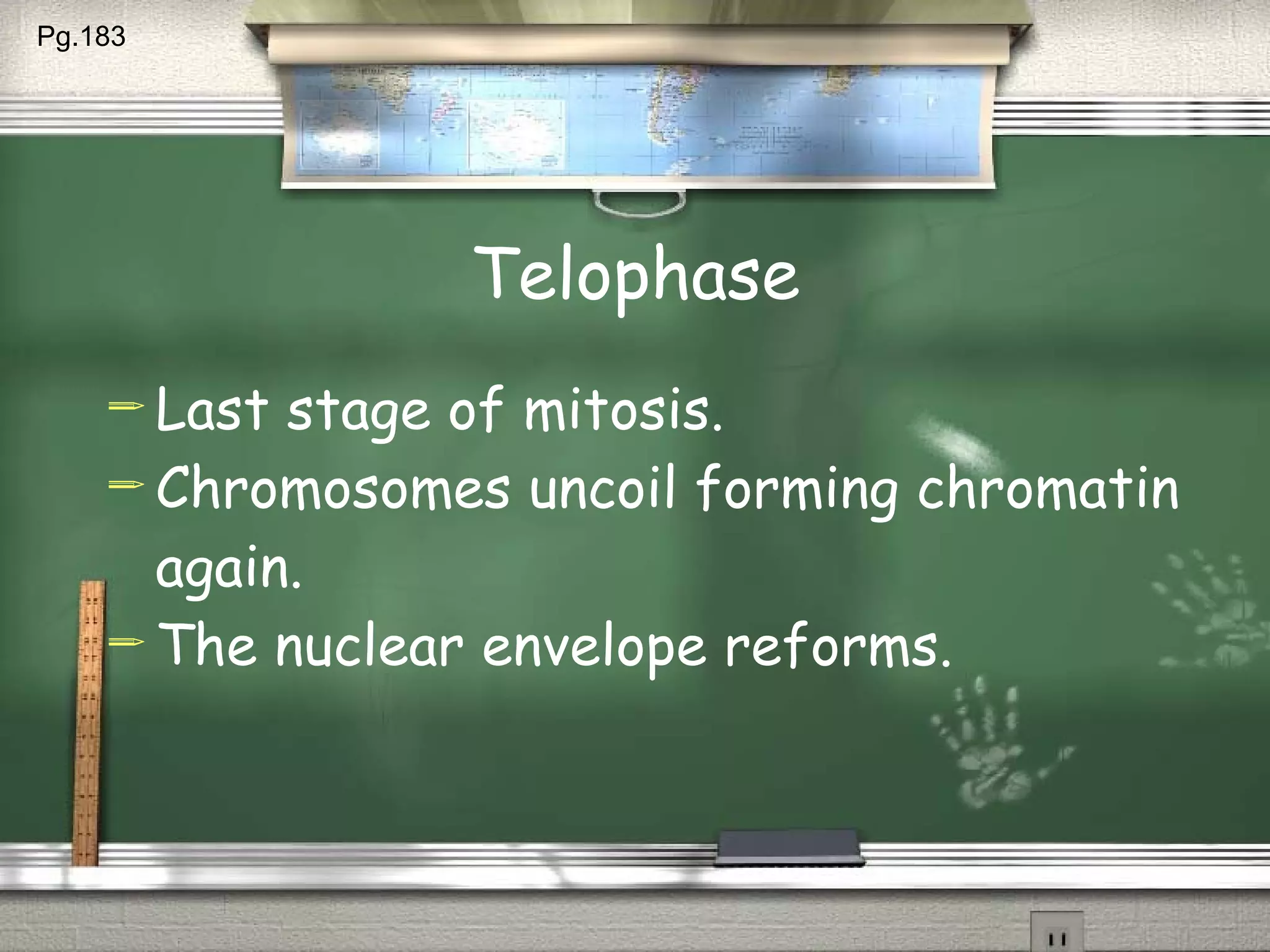 Pg.183

Telophase

Last stage of mitosis.
Chromosomes uncoil forming chromatin again.
The nuclear envelope reforms.